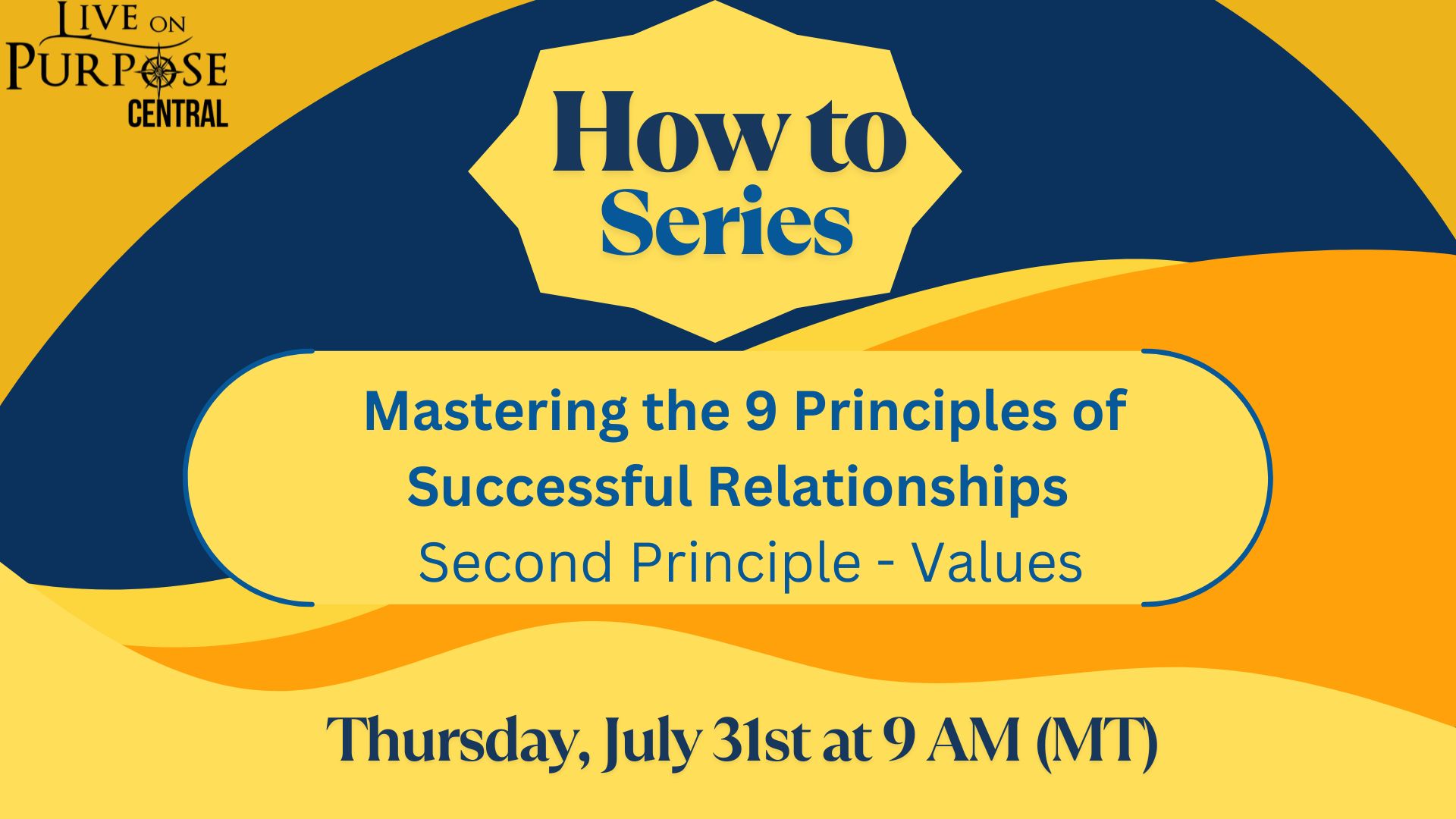 LIVE ON PURPOSE CENTRAL

How to Series

Mastering the 9 Principles of Successful Relationships
Second Principle - Values

Thursday, July 31st at 9 AM (MT)